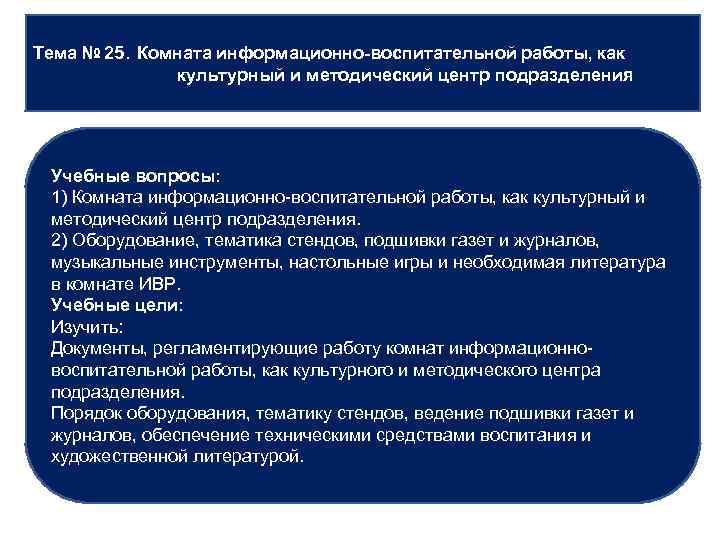 Тема № 25. Комната информационно-воспитательной работы, как культурный и методический центр подразделения

Учебные вопросы:
1) Комната информационно-воспитательной работы, как культурный и методический центр подразделения.
2) Оборудование, тематика стендов, подшивки газет и журналов, музыкальные инструменты, настольные игры и необходимая литература в комнате ИВР.
Учебные цели:
Изучить:
Документы, регламентирующие работу комнат информационно-воспитательной работы, как культурного и методического центра подразделения.
Порядок оборудования, тематику стендов, ведение подшивки газет и журналов, обеспечение техническими средствами воспитания и художественной литературой.